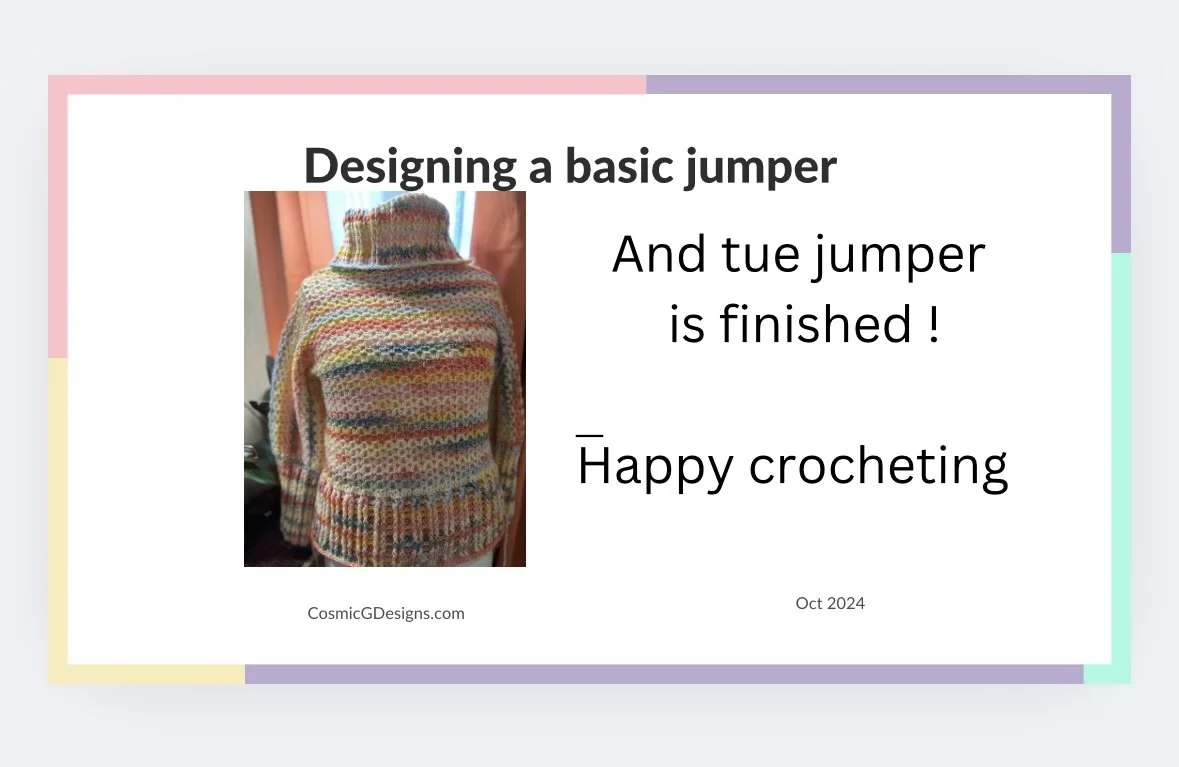 Designing a basic jumper

And tue jumper is finished !

Happy crocheting

CosmicGDesigns.com

Oct 2024